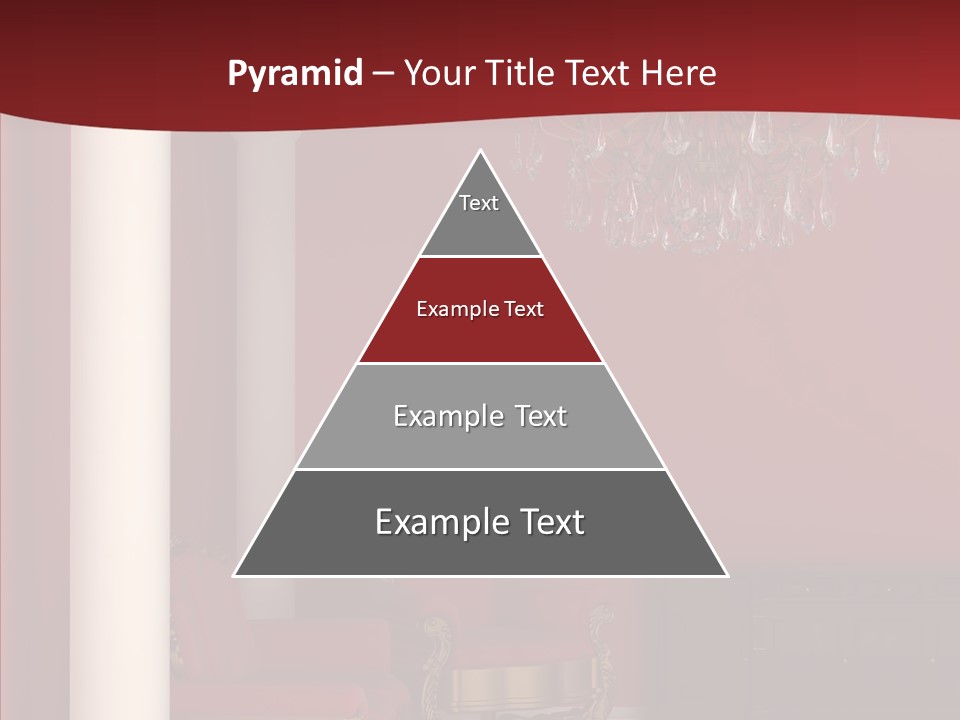 Pyramid – Your Title Text Here

Text

Example Text

Example Text

Example Text